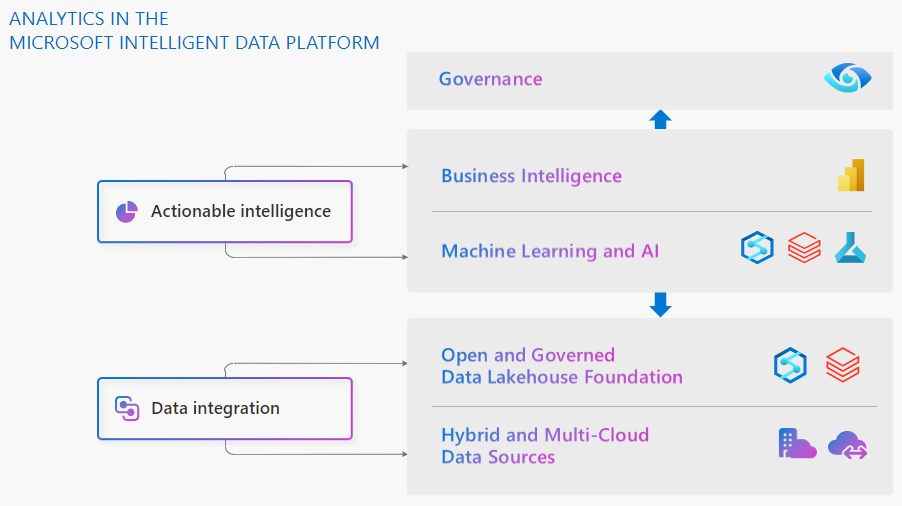 ANALYTICS IN THE
MICROSOFT INTELLIGENT DATA PLATFORM

Governance

Actionable intelligence

Business Intelligence

Machine Learning and AI

Data integration

Open and Governed
Data Lakehouse Foundation

Hybrid and Multi-Cloud
Data Sources